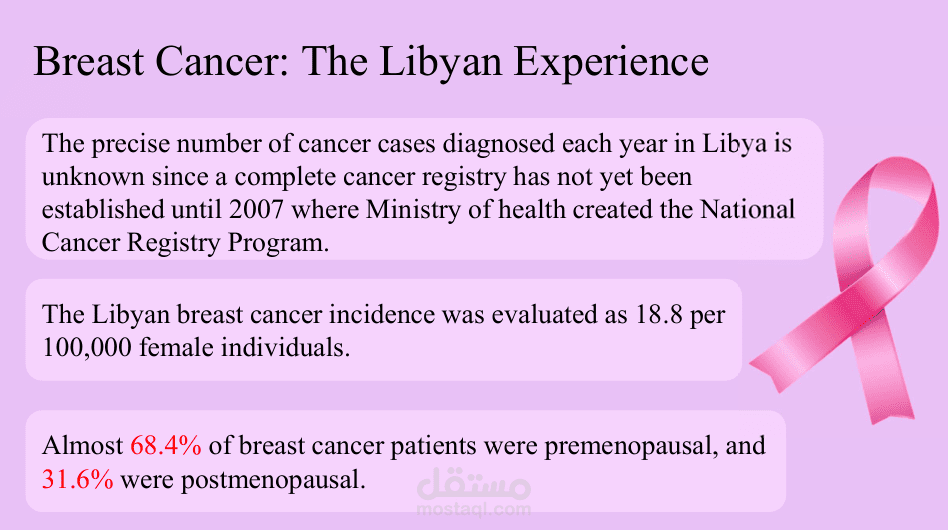 Breast Cancer: The Libyan Experience

The precise number of cancer cases diagnosed each year in Libya is unknown since a complete cancer registry has not yet been established until 2007 where Ministry of health created the National Cancer Registry Program.

The Libyan breast cancer incidence was evaluated as 18.8 per 100,000 female individuals.

Almost 68.4% of breast cancer patients were premenopausal, and 31.6% were postmenopausal.

مستقل
mostaql.com